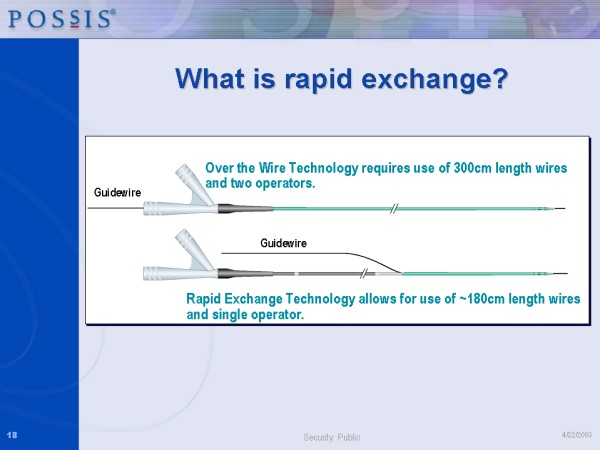 POSSIS®

What is rapid exchange?

Over the Wire Technology requires use of 300cm length wires and two operators.

Guidewire

Guidewire

Rapid Exchange Technology allows for use of ~180cm length wires and single operator.

18

Security: Public

4/22/2003